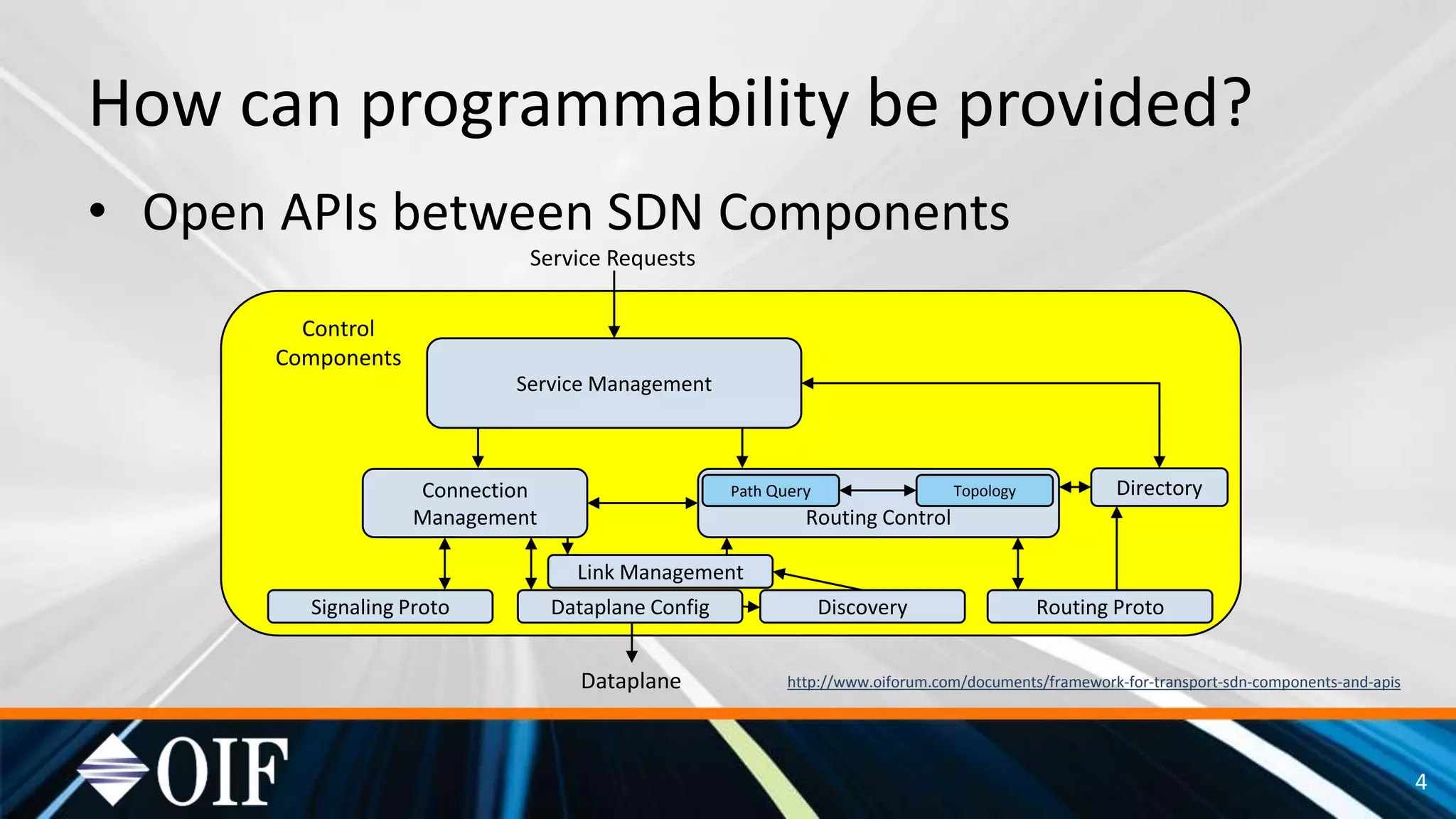 How can programmability be provided?

• Open APIs between SDN Components

Service Requests

Control Components

Service Management

Connection Management

Path Query

Topology

Routing Control

Directory

Link Management

Signaling Proto

Dataplane Config

Discovery

Routing Proto

Dataplane

http://www.oiforum.com/documents/framework-for-transport-sdn-components-and-apis

OIF

4